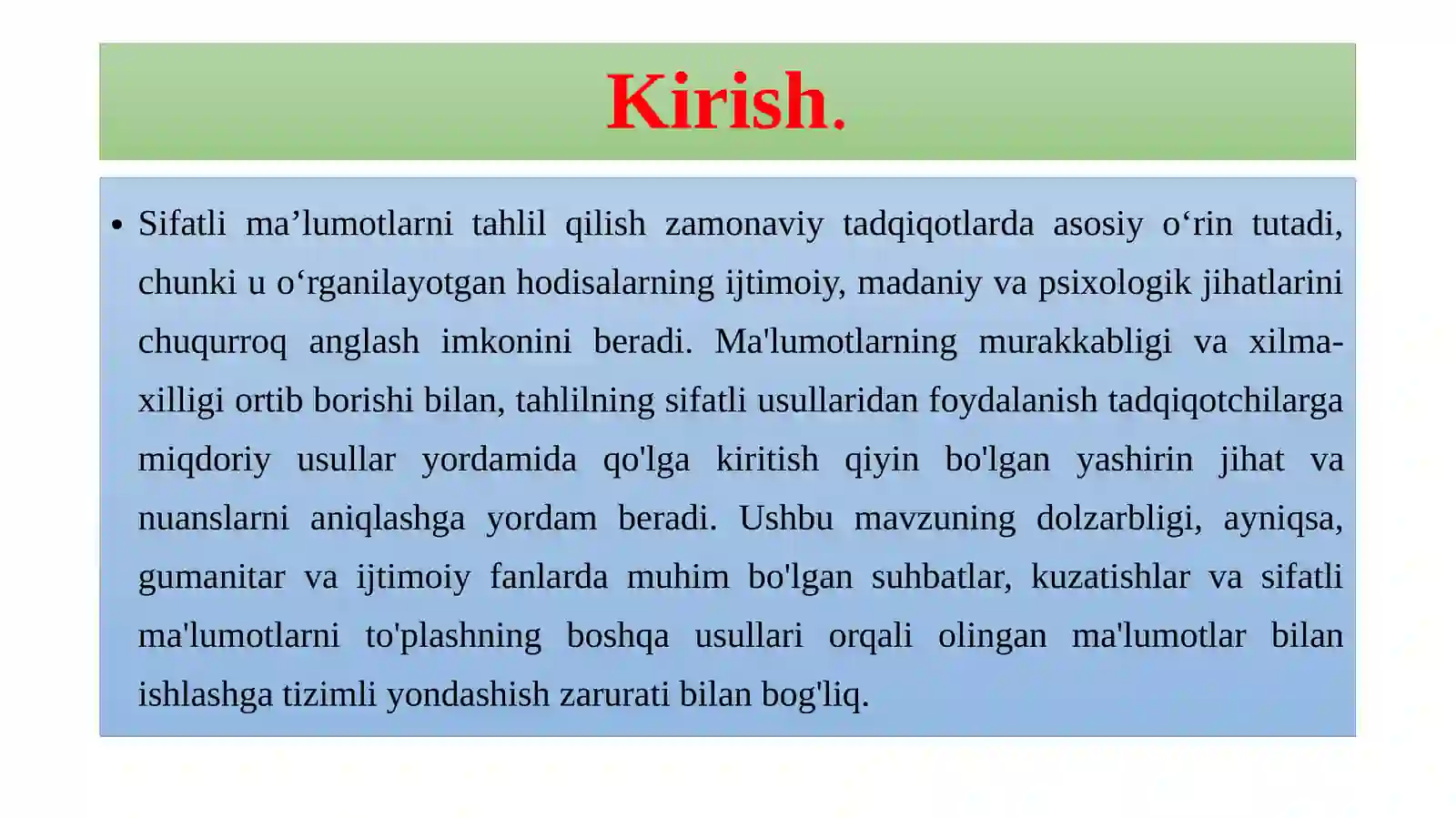 Kirish.

• Sifatli ma’lumotlarni tahlil qilish zamonaviy tadqiqotlarda asosiy o‘rin tutadi, chunki u o‘rganilayotgan hodisalarning ijtimoiy, madaniy va psixologik jihatlarini chuqurroq anglash imkonini beradi. Ma'lumotlarning murakkabligi va xilma-xilligi ortib borishi bilan, tahlilning sifatli usullaridan foydalanish tadqiqotchilarga miqdoriy usullar yordamida qo'lga kiritish qiyin bo'lgan yashirin jihat va nuanslarni aniqlashga yordam beradi. Ushbu mavzuning dolzarbligi, ayniqsa, gumanitar va ijtimoiy fanlarda muhim bo'lgan suhbatlar, kuzatishlar va sifatli ma'lumotlarni to'plashning boshqa usullari orqali olingan ma'lumotlar bilan ishlashga tizimli yondashish zarurati bilan bog'liq.